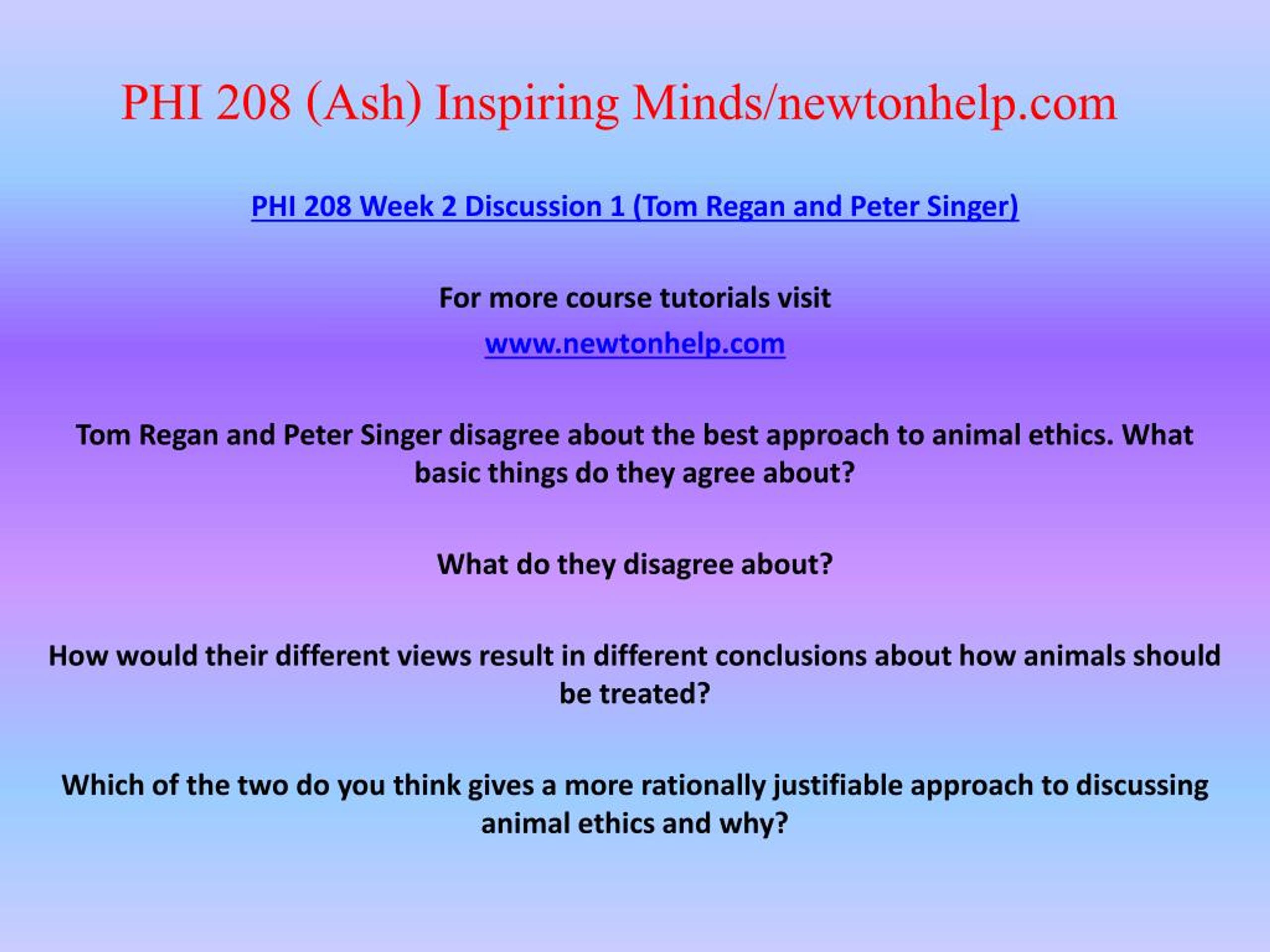 PHI 208 (Ash) Inspiring Minds/newtonhelp.com

PHI 208 Week 2 Discussion 1 (Tom Regan and Peter Singer)

For more course tutorials visit

www.newtonhelp.com

Tom Regan and Peter Singer disagree about the best approach to animal ethics. What basic things do they agree about?

What do they disagree about?

How would their different views result in different conclusions about how animals should be treated?

Which of the two do you think gives a more rationally justifiable approach to discussing animal ethics and why?